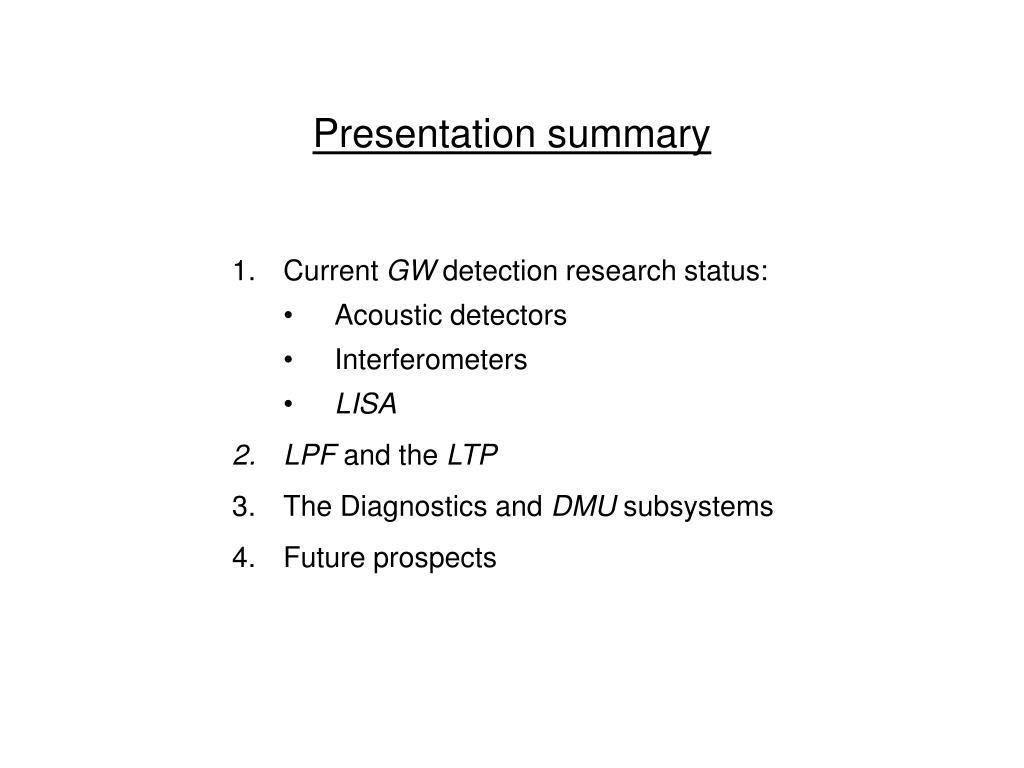 Presentation summary

1. Current GW detection research status:
• Acoustic detectors
• Interferometers
• LISA
2. LPF and the LTP
3. The Diagnostics and DMU subsystems
4. Future prospects